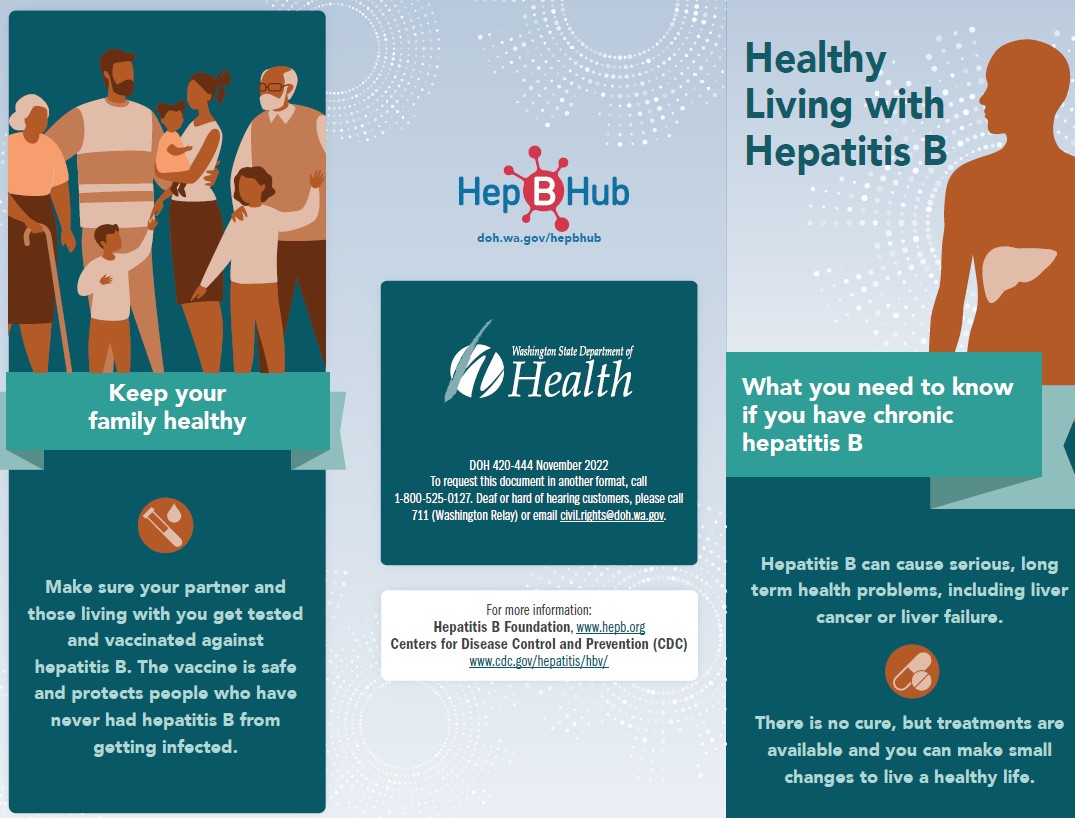 Keep your family healthy

Make sure your partner and those living with you get tested and vaccinated against hepatitis B. The vaccine is safe and protects people who have never had hepatitis B from getting infected.

Hep B Hub

doh.wa.gov/hepbhub

Washington State Department of Health

DOH 420-444 November 2022
To request this document in another format, call 1-800-525-0127. Deaf or hard of hearing customers, please call 711 (Washington Relay) or email civil.rights@doh.wa.gov.

For more information:
Hepatitis B Foundation, www.hepb.org
Centers for Disease Control and Prevention (CDC)
www.cdc.gov/hepatitis/hbv/

Healthy Living with Hepatitis B

What you need to know if you have chronic hepatitis B

Hepatitis B can cause serious, long term health problems, including liver cancer or liver failure.

There is no cure, but treatments are available and you can make small changes to live a healthy life.